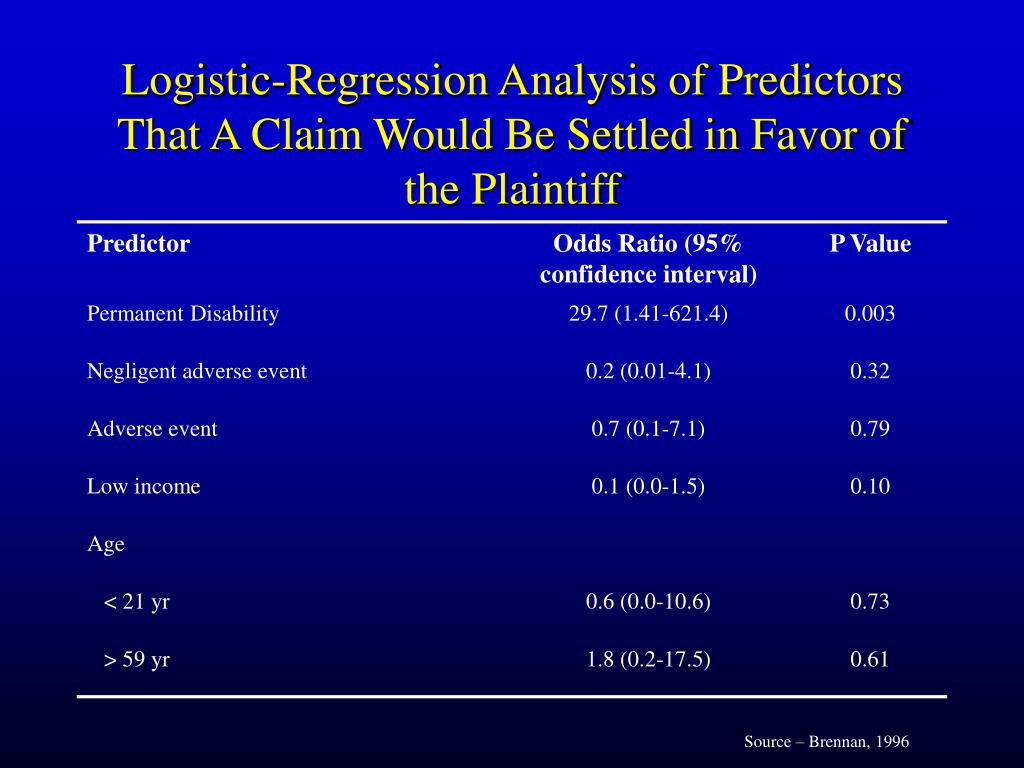 Logistic-Regression Analysis of Predictors That A Claim Would Be Settled in Favor of the Plaintiff

| Predictor | Odds Ratio (95% confidence interval) | P Value |
|---|---|---|
| Permanent Disability | 29.7 (1.41-621.4) | 0.003 |
| Negligent adverse event | 0.2 (0.01-4.1) | 0.32 |
| Adverse event | 0.7 (0.1-7.1) | 0.79 |
| Low income | 0.1 (0.0-1.5) | 0.10 |
| Age | | |
| < 21 yr | 0.6 (0.0-10.6) | 0.73 |
| > 59 yr | 1.8 (0.2-17.5) | 0.61 |

Source – Brennan, 1996